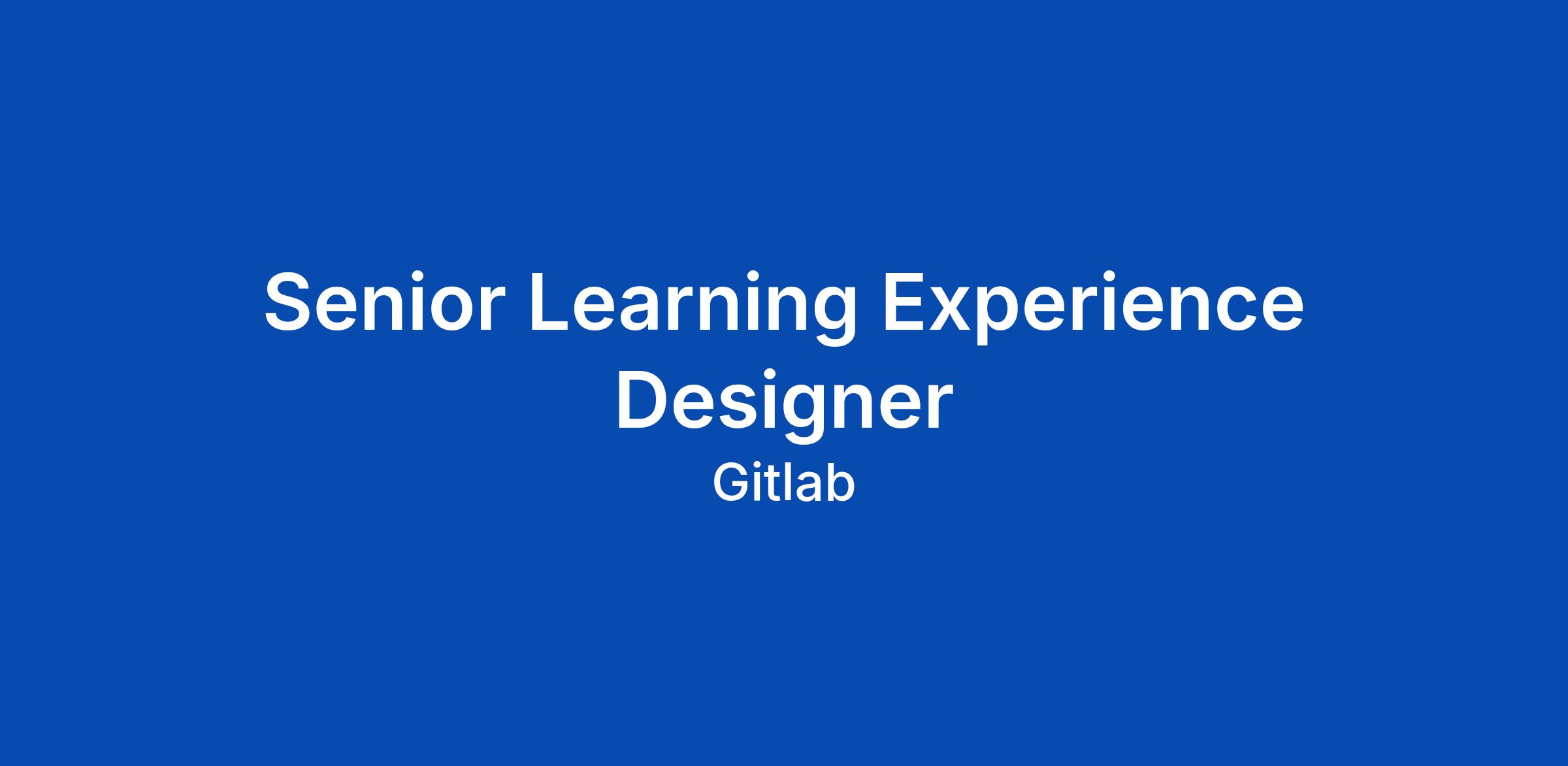 Senior Learning Experience Designer

Gitlab